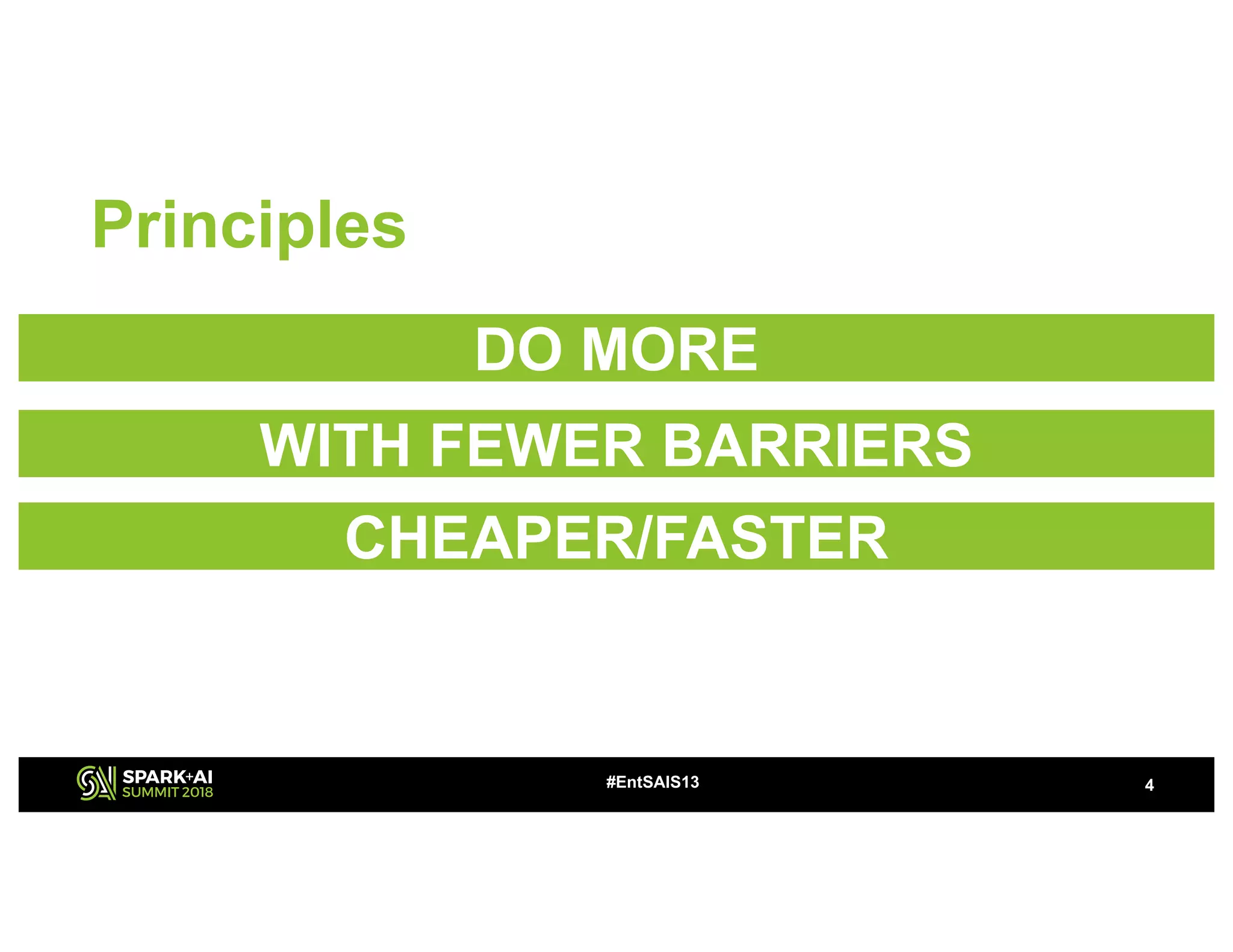 Principles

DO MORE

WITH FEWER BARRIERS

CHEAPER/FASTER

SPARK+AI SUMMIT 2018

#EntSAIS13

4